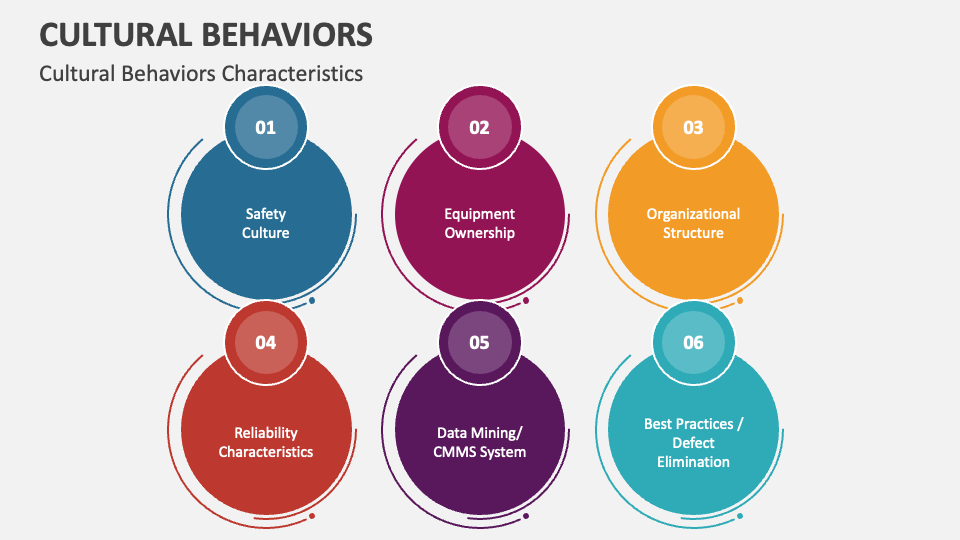 CULTURAL BEHAVIORS

Cultural Behaviors Characteristics

01

Safety Culture

02

Equipment Ownership

03

Organizational Structure

04

Reliability Characteristics

05

Data Mining/ CMMS System

06

Best Practices / Defect Elimination